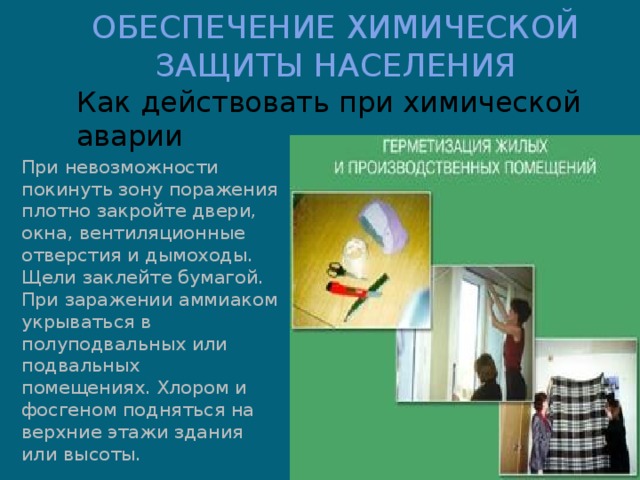 ОБЕСПЕЧЕНИЕ ХИМИЧЕСКОЙ ЗАЩИТЫ НАСЕЛЕНИЯ

Как действовать при химической аварии

При невозможности покинуть зону поражения плотно закройте двери, окна, вентиляционные отверстия и дымоходы. Щели заклейте бумагой. При заражении аммиаком укрываться в полуподвальных или подвальных помещениях. Хлором и фосгеном подняться на верхние этажи здания или высоты.

ГЕРМЕТИЗАЦИЯ ЖИЛЫХ И ПРОИЗВОДСТВЕННЫХ ПОМЕЩЕНИЙ